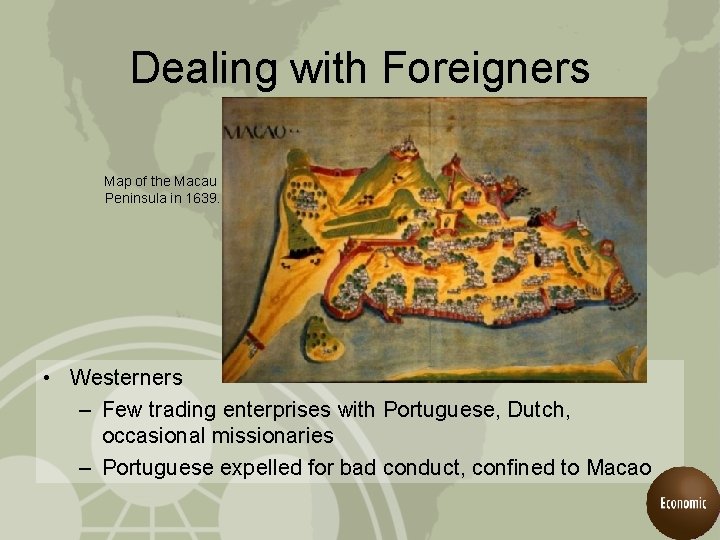 Dealing with Foreigners

MACAO

Map of the Macau Peninsula in 1639.

• Westerners
– Few trading enterprises with Portuguese, Dutch, occasional missionaries
– Portuguese expelled for bad conduct, confined to Macao

Economic